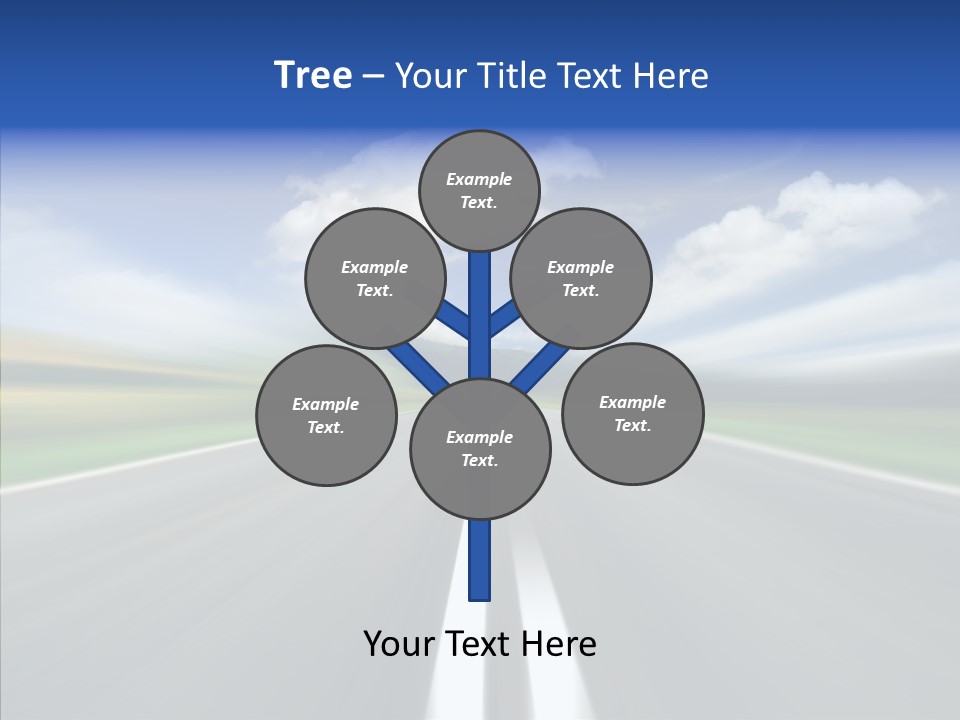 Tree – Your Title Text Here

Example Text.

Example Text.

Example Text.

Example Text.

Example Text.

Example Text.

Your Text Here